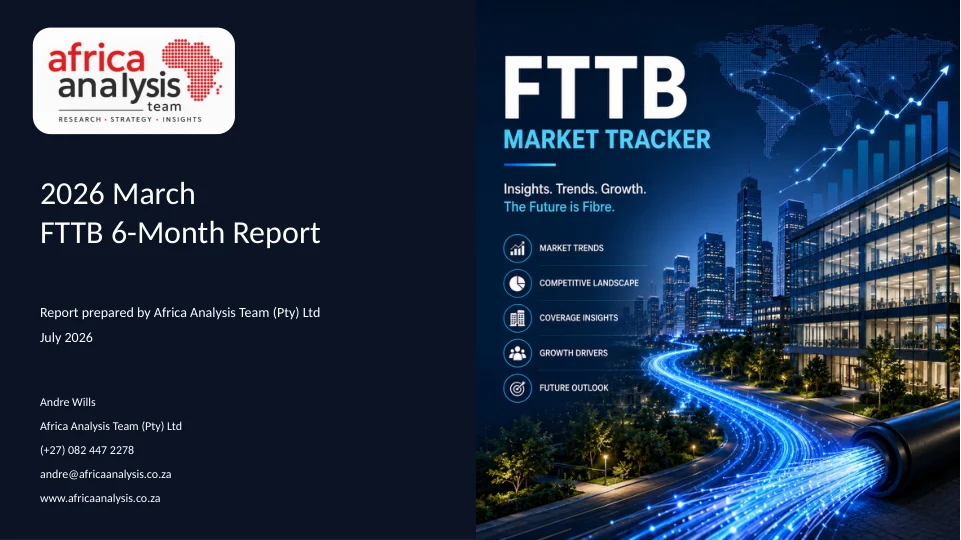 africa analysis team
RESEARCH • STRATEGY • INSIGHTS

2026 March
FTTB 6-Month Report

Report prepared by Africa Analysis Team (Pty) Ltd
July 2026

Andre Wills
Africa Analysis Team (Pty) Ltd
(+27) 082 447 2278
andre@africaanalysis.co.za
www.africaanalysis.co.za

FTTB
MARKET TRACKER

Insights. Trends. Growth.
The Future is Fibre.

MARKET TRENDS
COMPETITIVE LANDSCAPE
COVERAGE INSIGHTS
GROWTH DRIVERS
FUTURE OUTLOOK